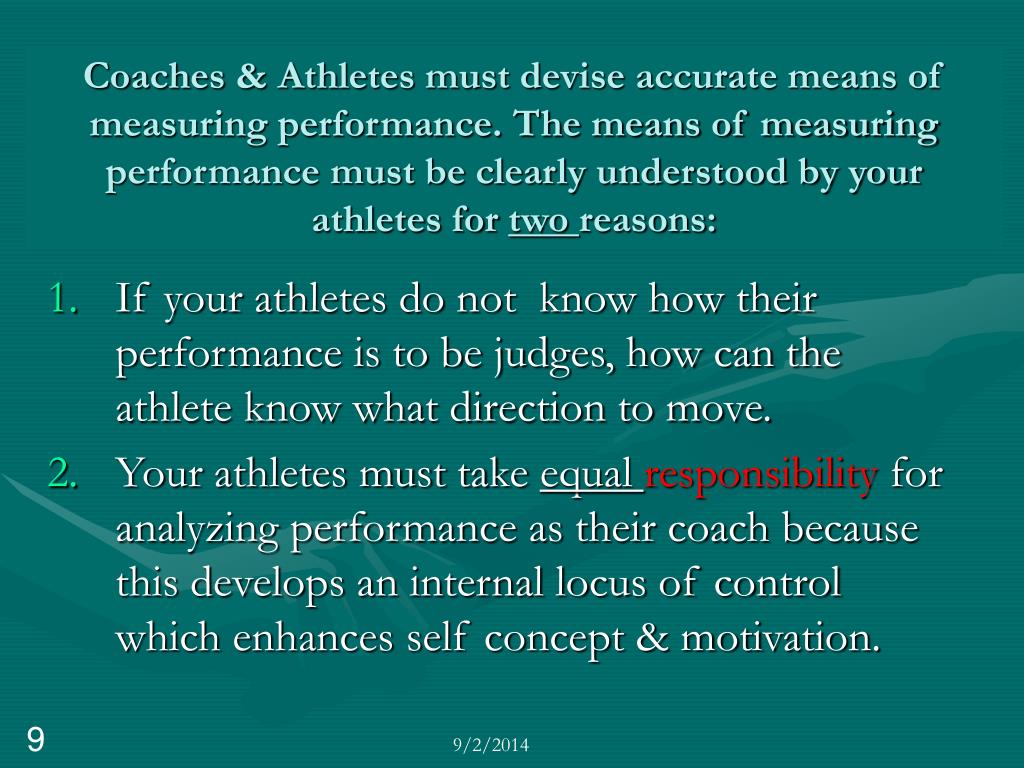 Coaches & Athletes must devise accurate means of measuring performance. The means of measuring performance must be clearly understood by your athletes for two reasons:

1. If your athletes do not know how their performance is to be judges, how can the athlete know what direction to move.
2. Your athletes must take equal responsibility for analyzing performance as their coach because this develops an internal locus of control which enhances self concept & motivation.

9

9/2/2014